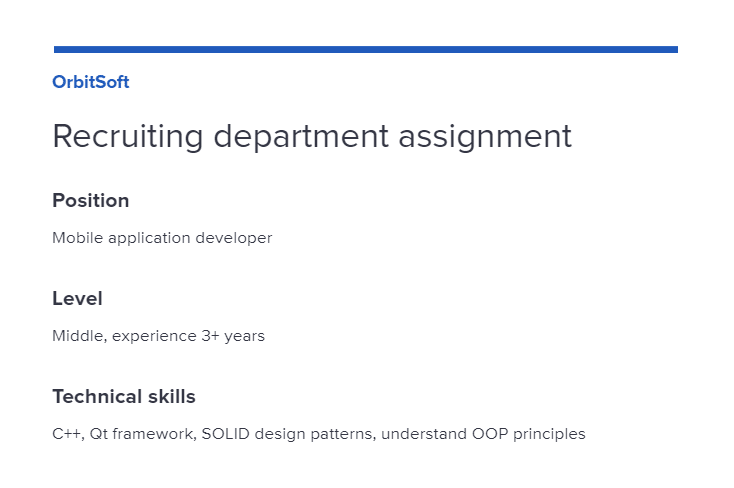 OrbitSoft

Recruiting department assignment

Position

Mobile application developer

Level

Middle, experience 3+ years

Technical skills

C++, Qt framework, SOLID design patterns, understand OOP principles